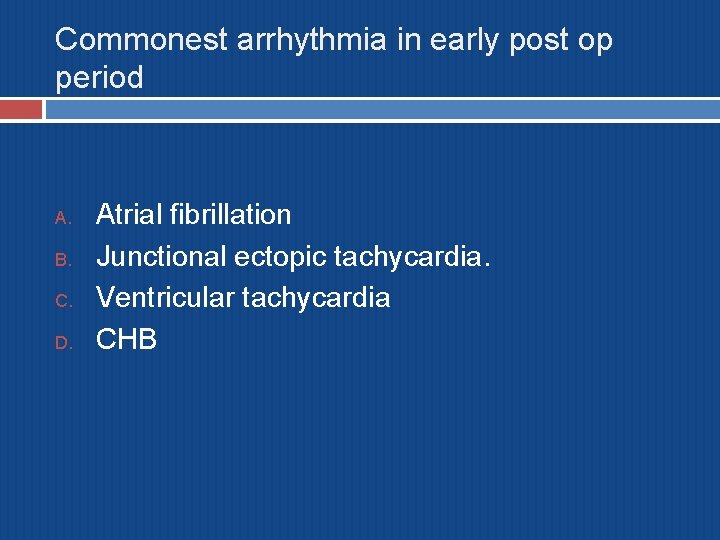 Commonest arrhythmia in early post op period

A. Atrial fibrillation
B. Junctional ectopic tachycardia.
C. Ventricular tachycardia
D. CHB